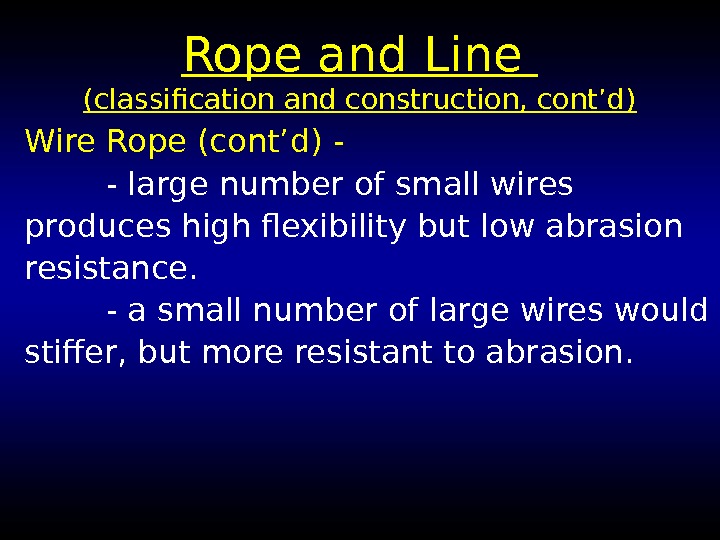 Rope and Line
(classification and construction, cont’d)

Wire Rope (cont’d) -

- large number of small wires produces high flexibility but low abrasion resistance.

- a small number of large wires would stiffer, but more resistant to abrasion.